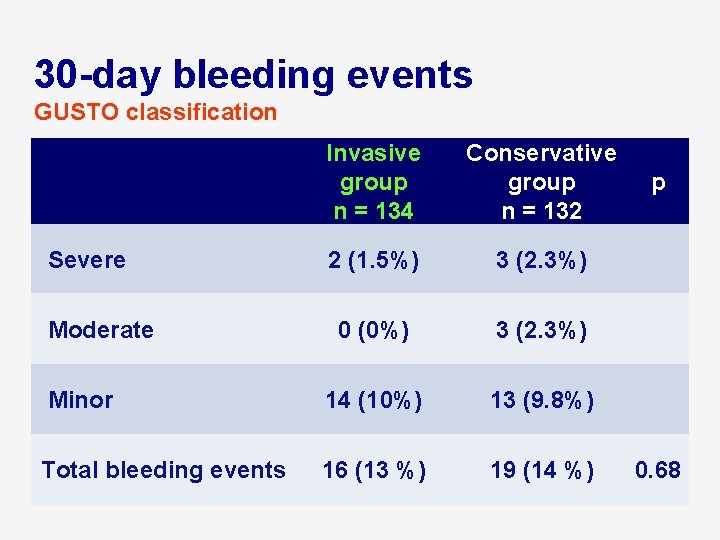 30-day bleeding events
GUSTO classification

| | Invasive group n = 134 | Conservative group n = 132 | p |
|---|---|---|---|
| Severe | 2 (1.5%) | 3 (2.3%) | |
| Moderate | 0 (0%) | 3 (2.3%) | |
| Minor | 14 (10%) | 13 (9.8%) | |
| Total bleeding events | 16 (13 %) | 19 (14 %) | 0.68 |